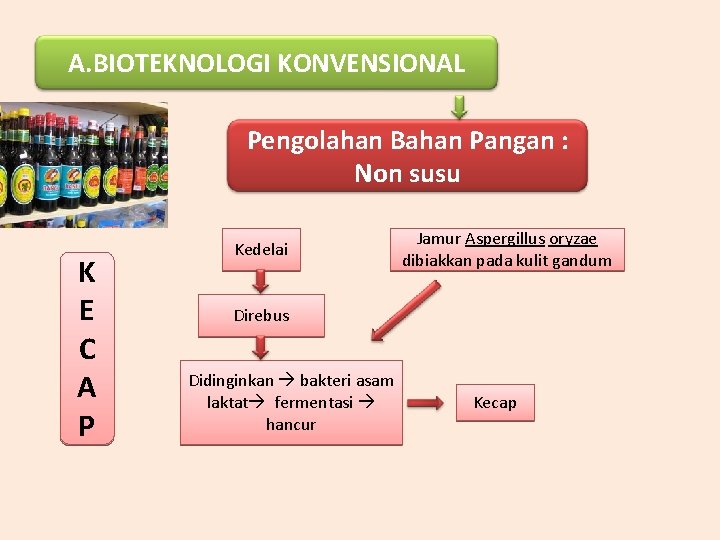 A.BIOTEKNOLOGI KONVENSIONAL

Pengolahan Bahan Pangan : Non susu

K E C A P

Kedelai

Jamur Aspergillus oryzae dibiakkan pada kulit gandum

Direbus

Didinginkan → bakteri asam laktat→ fermentasi → hancur

Kecap